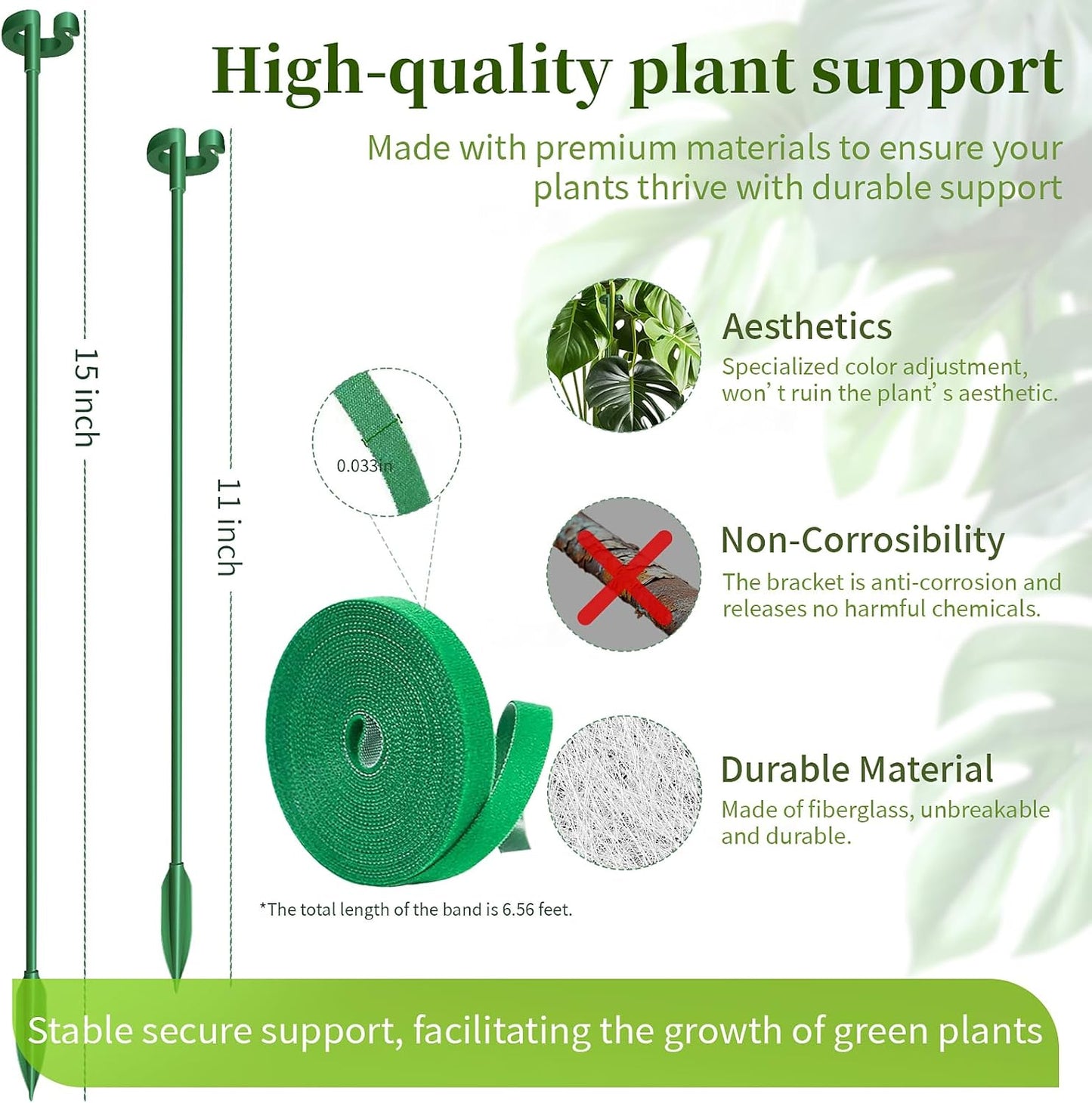 High-quality plant support

Made with premium materials to ensure your plants thrive with durable support

15 inch

11 inch

0.033in

Aesthetics
Specialized color adjustment, won' t ruin the plant' s aesthetic.

Non-Corrosibility
The bracket is anti-corrosion and releases no harmful chemicals.

Durable Material
Made of fiberglass, unbreakable and durable.

*The total length of the band is 6.56 feet.

Stable secure support, facilitating the growth of green plants